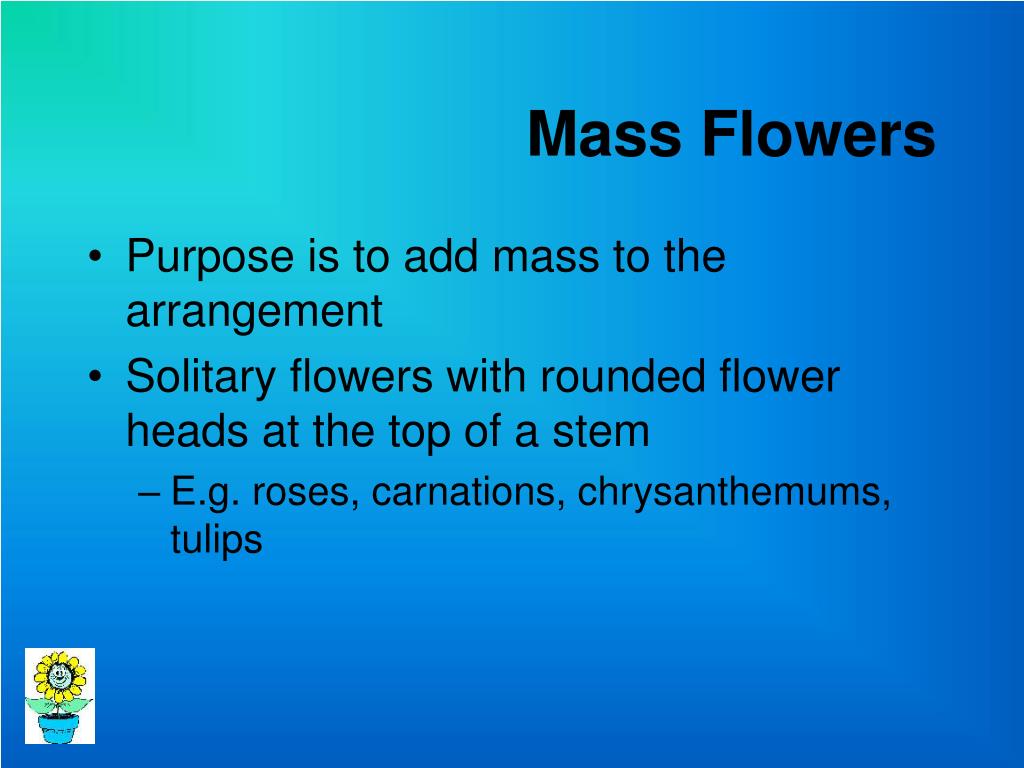 Mass Flowers

• Purpose is to add mass to the arrangement
• Solitary flowers with rounded flower heads at the top of a stem
– E.g. roses, carnations, chrysanthemums, tulips